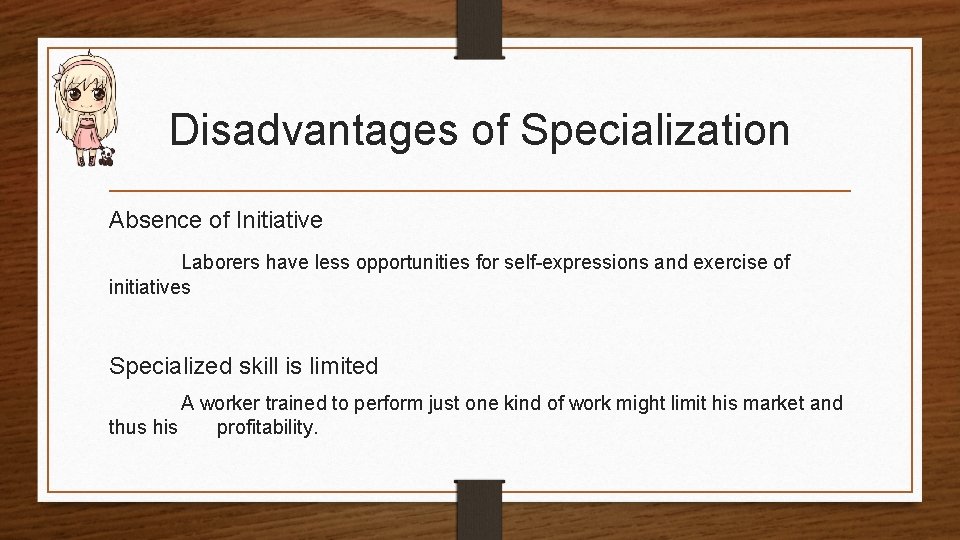 Disadvantages of Specialization

Absence of Initiative

Laborers have less opportunities for self-expressions and exercise of initiatives

Specialized skill is limited

A worker trained to perform just one kind of work might limit his market and thus his profitability.